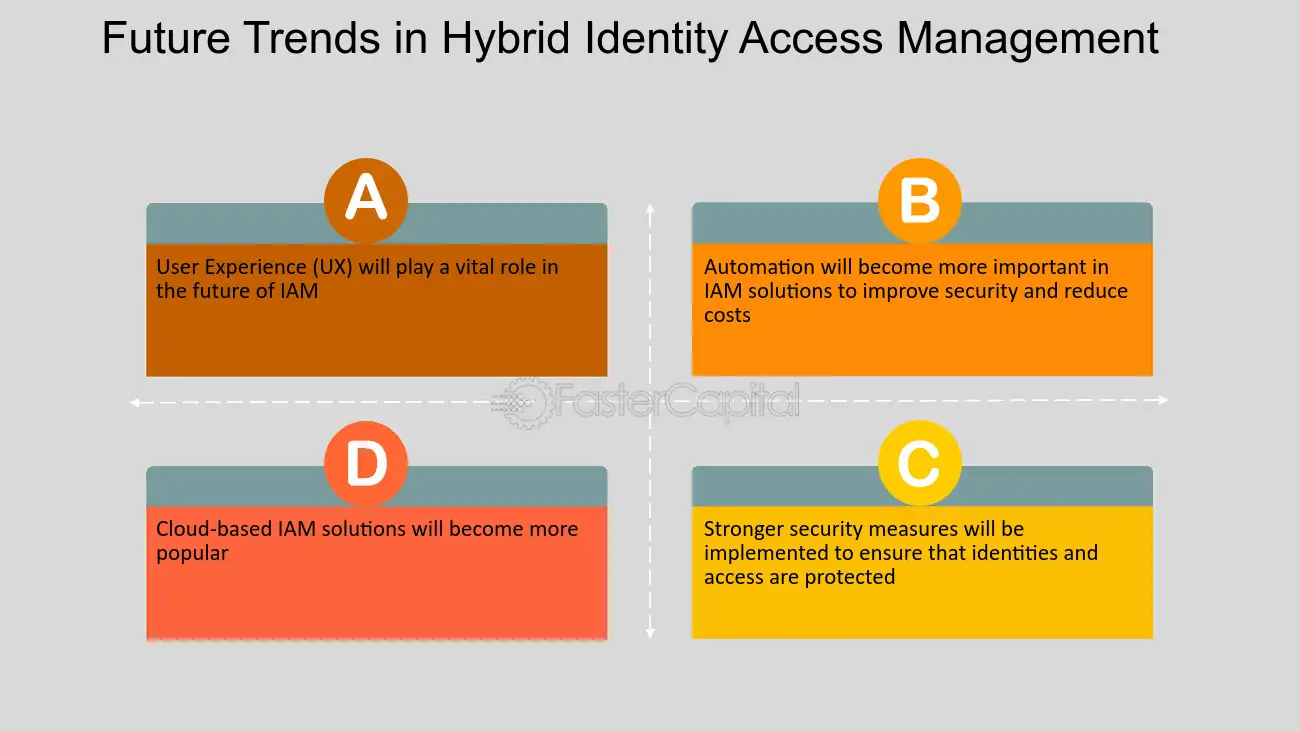 Future Trends in Hybrid Identity Access Management

A

User Experience (UX) will play a vital role in the future of IAM

B

Automation will become more important in IAM solutions to improve security and reduce costs

FasterCapital

D

Cloud-based IAM solutions will become more popular

C

Stronger security measures will be implemented to ensure that identities and access are protected